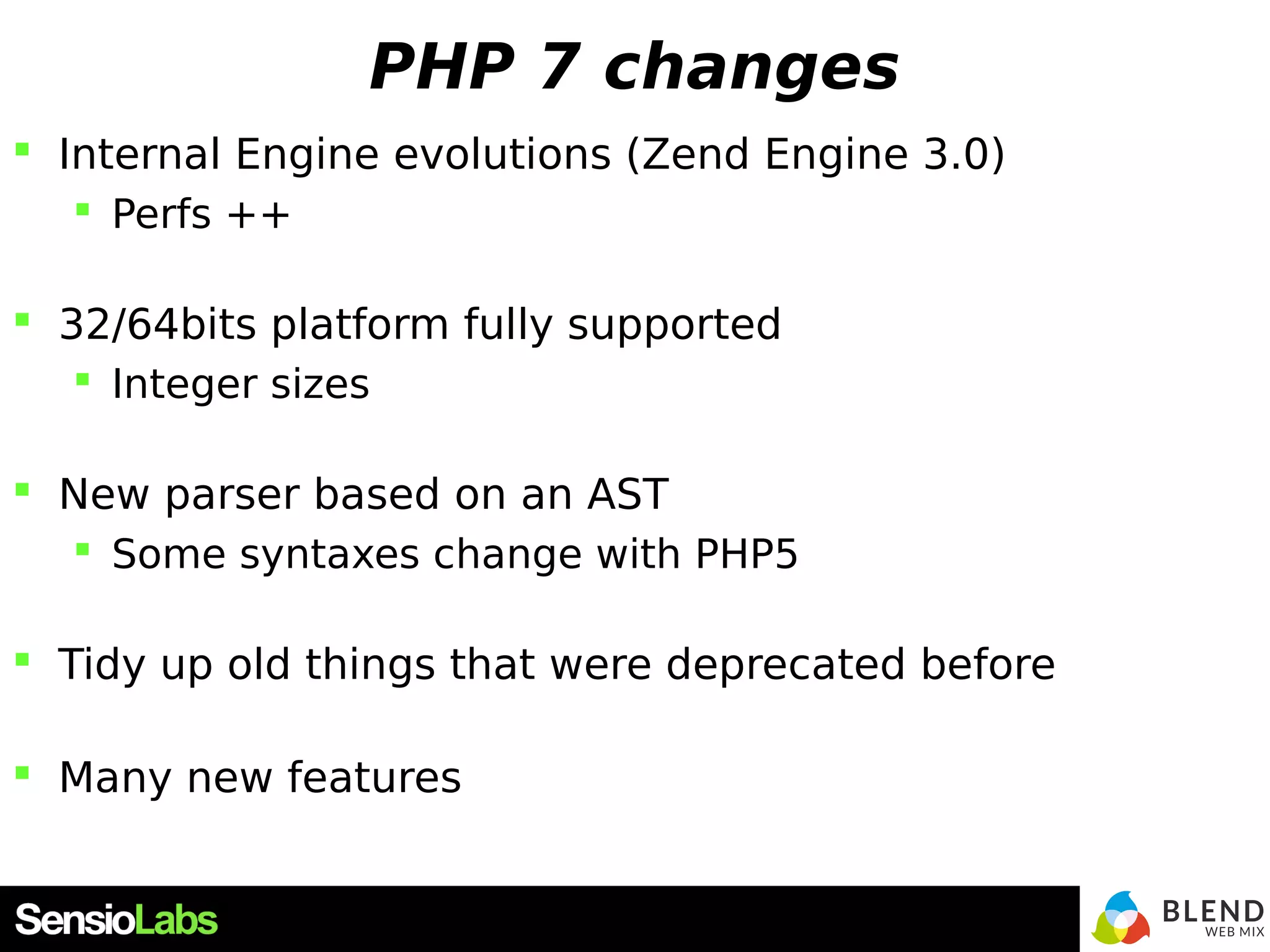 PHP 7 changes

- Internal Engine evolutions (Zend Engine 3.0)
  - Perfs ++

- 32/64bits platform fully supported
  - Integer sizes

- New parser based on an AST
  - Some syntaxes change with PHP5

- Tidy up old things that were deprecated before

- Many new features

SensioLabs

BLEND WEB MIX